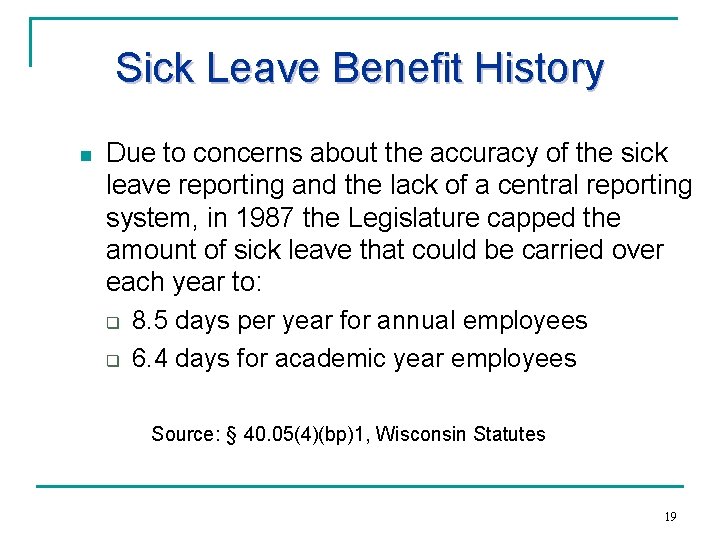 Sick Leave Benefit History

Due to concerns about the accuracy of the sick leave reporting and the lack of a central reporting system, in 1987 the Legislature capped the amount of sick leave that could be carried over each year to:

8.5 days per year for annual employees

6.4 days for academic year employees

Source: § 40.05(4)(bp)1, Wisconsin Statutes

19